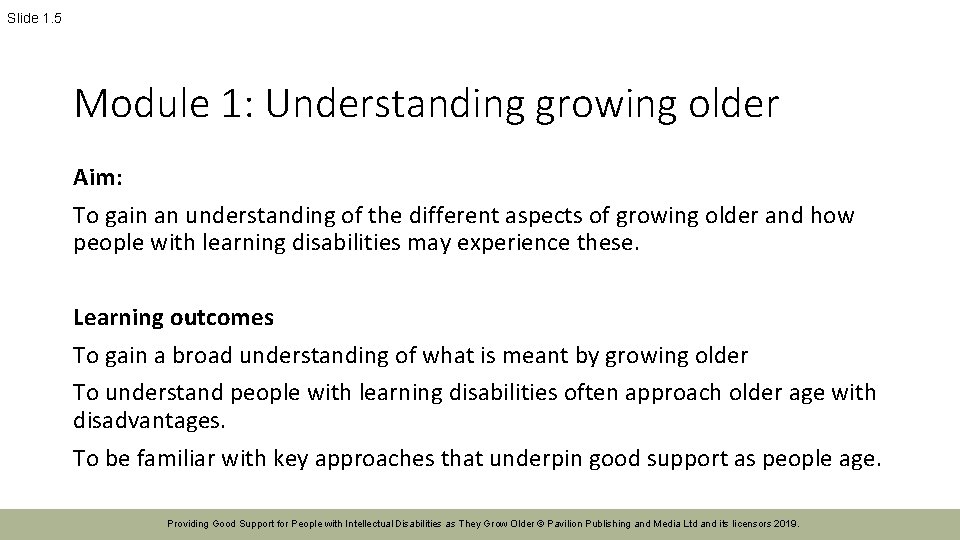 Slide 1.5

Module 1: Understanding growing older

Aim:

To gain an understanding of the different aspects of growing older and how people with learning disabilities may experience these.

Learning outcomes

To gain a broad understanding of what is meant by growing older

To understand people with learning disabilities often approach older age with disadvantages.

To be familiar with key approaches that underpin good support as people age.

Providing Good Support for People with Intellectual Disabilities as They Grow Older © Pavilion Publishing and Media Ltd and its licensors 2019.